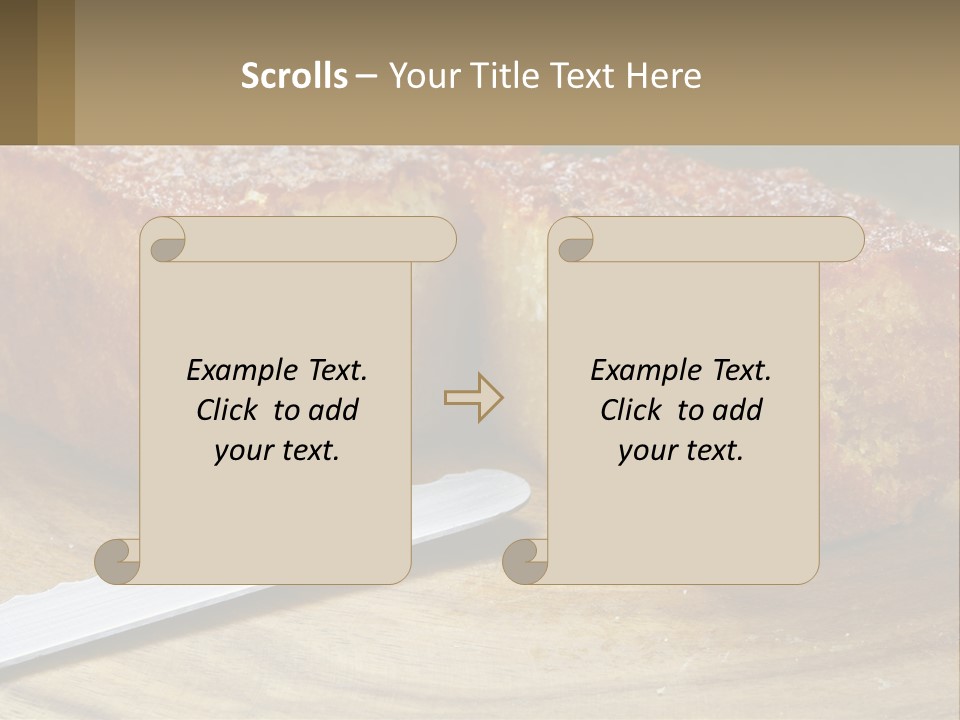 Scrolls – Your Title Text Here

Example Text. Click to add your text.

Example Text. Click to add your text.